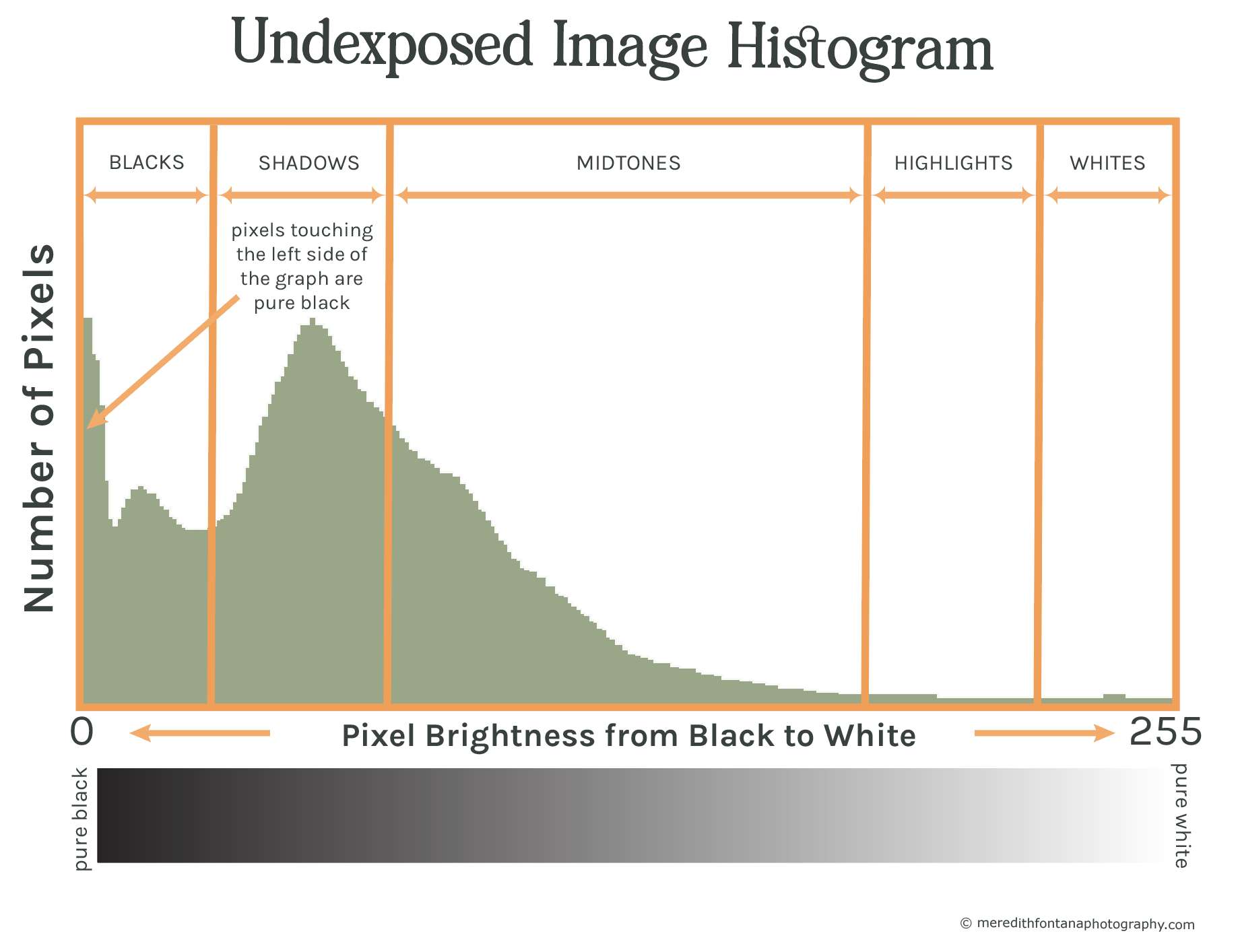 Undexposed Image Histogram

BLACKS

SHADOWS

MIDTONES

HIGHLIGHTS

WHITES

pixels touching the left side of the graph are pure black

Number of Pixels

0

Pixel Brightness from Black to White

255

pure black

pure white

© meredithfontanaphotography.com